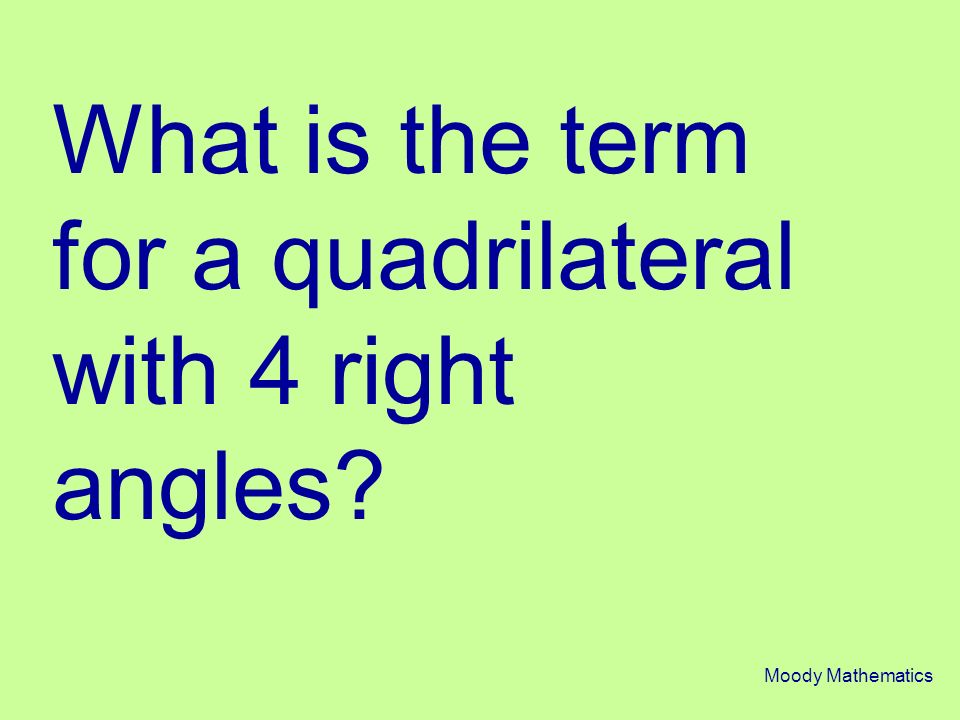 What is the term for a quadrilateral with 4 right angles?

Moody Mathematics